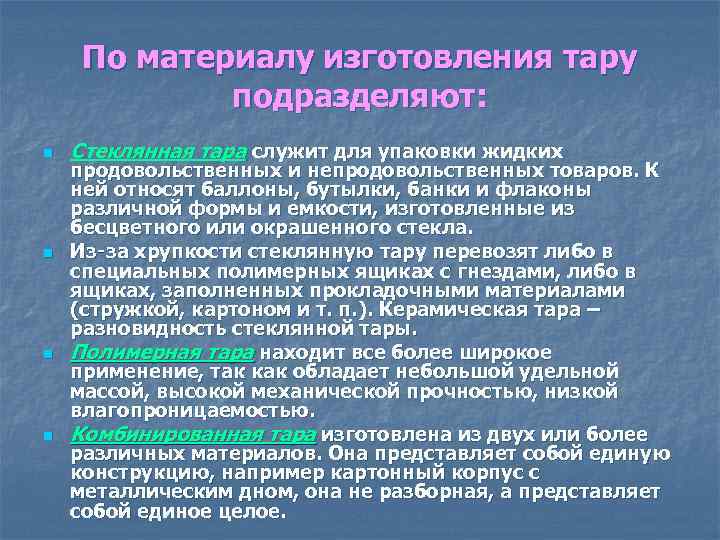 По материалу изготовления тару подразделяют:

Стеклянная тара служит для упаковки жидких продовольственных и непродовольственных товаров. К ней относят баллоны, бутылки, банки и флаконы различной формы и емкости, изготовленные из бесцветного или окрашенного стекла.

Из-за хрупкости стеклянную тару перевозят либо в специальных полимерных ящиках с гнездами, либо в ящиках, заполненных прокладочными материалами (стружкой, картоном и т. п.). Керамическая тара – разновидность стеклянной тары.

Полимерная тара находит все более широкое применение, так как обладает небольшой удельной массой, высокой механической прочностью, низкой влагопроницаемостью.

Комбинированная тара изготовлена из двух или более различных материалов. Она представляет собой единую конструкцию, например картонный корпус с металлическим дном, она не разборная, а представляет собой единое целое.